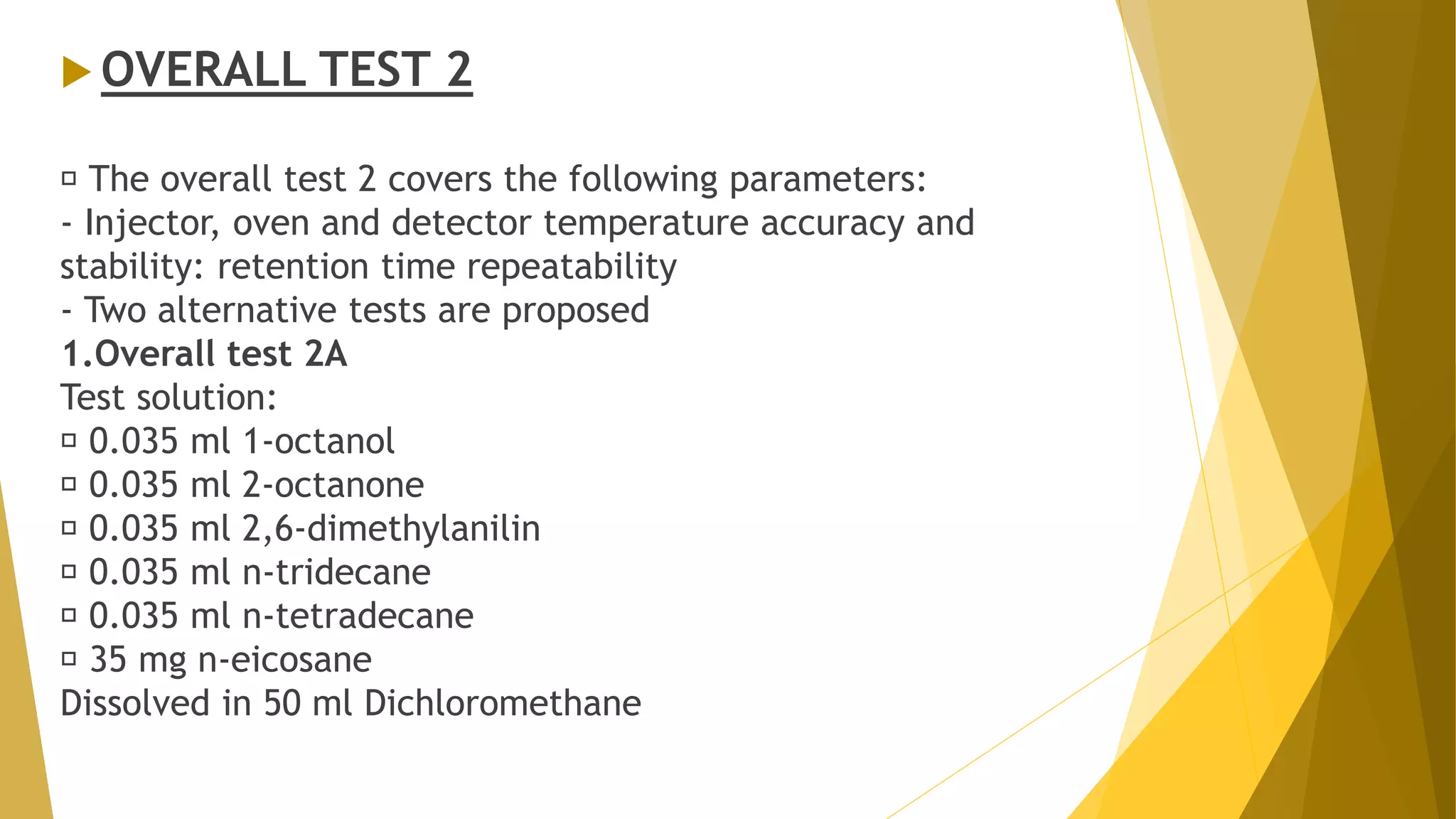 OVERALL TEST 2

▫ The overall test 2 covers the following parameters:
- Injector, oven and detector temperature accuracy and stability: retention time repeatability
- Two alternative tests are proposed
1.Overall test 2A
Test solution:
▫ 0.035 ml 1-octanol
▫ 0.035 ml 2-octanone
▫ 0.035 ml 2,6-dimethylanilin
▫ 0.035 ml n-tridecane
▫ 0.035 ml n-tetradecane
▫ 35 mg n-eicosane
Dissolved in 50 ml Dichloromethane